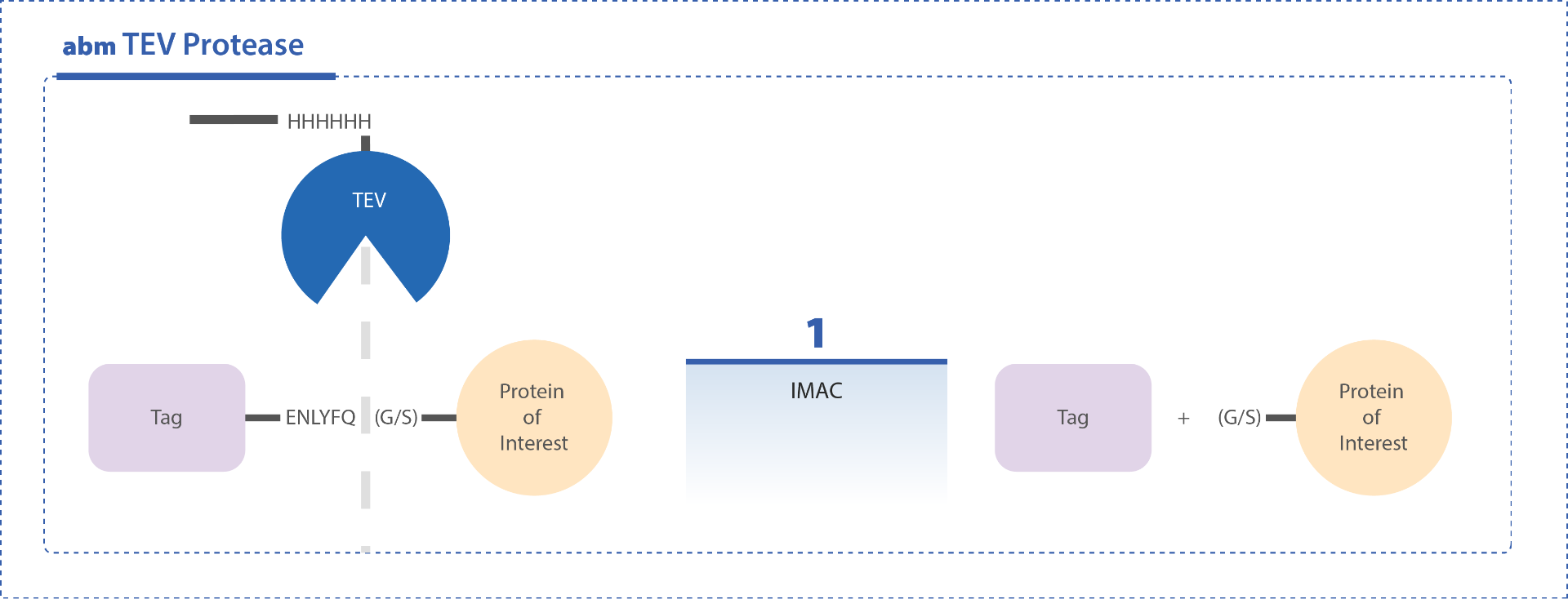 abm TEV Protease

HHHHHH

TEV

Tag

ENLYFQ

(G/S)

Protein of Interest

1

IMAC

Tag

+

(G/S)

Protein of Interest